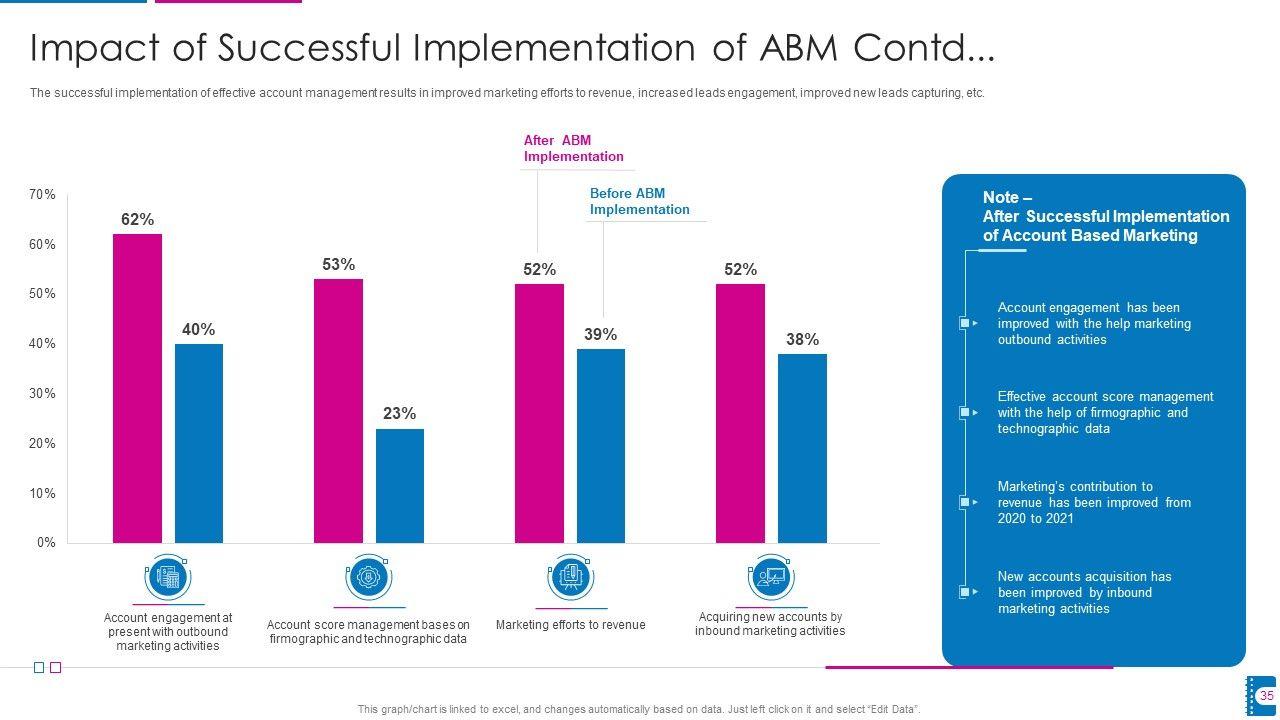 Impact of Successful Implementation of ABM Contd...

The successful implementation of effective account management results in improved marketing efforts to revenue, increased leads engagement, improved new leads capturing, etc.

After ABM Implementation

Before ABM Implementation

70%
60%
50%
40%
30%
20%
10%
0%

62%
40%
53%
23%
52%
39%
52%
38%

Account engagement at present with outbound marketing activities

Account score management bases on firmographic and technographic data

Marketing efforts to revenue

Acquiring new accounts by inbound marketing activities

Note – After Successful Implementation of Account Based Marketing

Account engagement has been improved with the help marketing outbound activities

Effective account score management with the help of firmographic and technographic data

Marketing's contribution to revenue has been improved from 2020 to 2021

New accounts acquisition has been improved by inbound marketing activities

This graph/chart is linked to excel, and changes automatically based on data. Just left click on it and select "Edit Data".

35